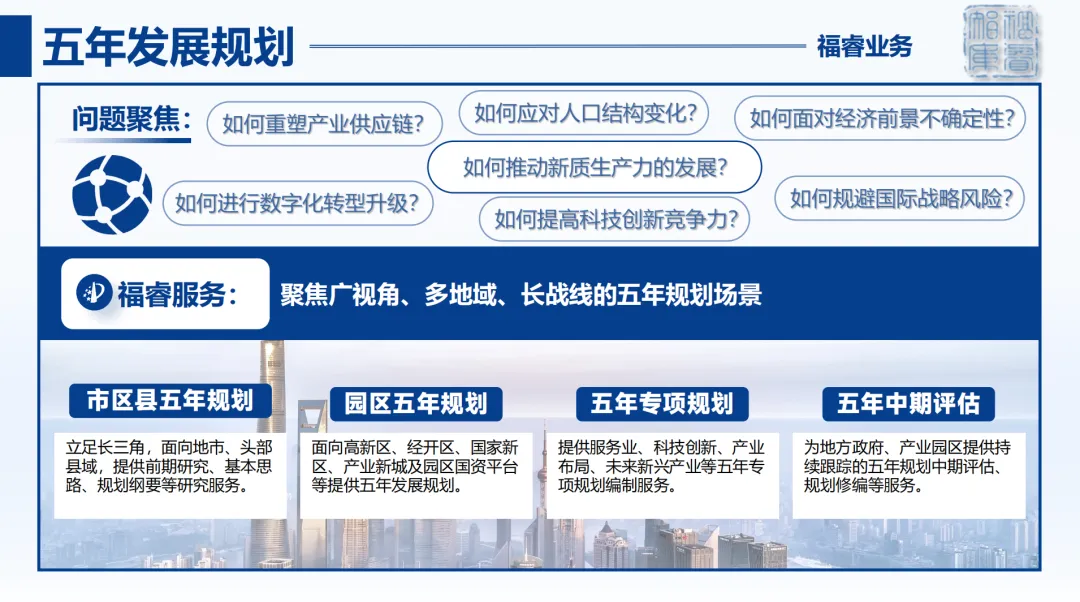 五年发展规划

福睿业务

问题聚焦：

如何重塑产业供应链？

如何应对人口结构变化？

如何面对经济前景不确定性？

如何推动新质生产力的发展？

如何进行数字化转型升级？

如何提高科技创新竞争力？

如何规避国际战略风险？

福睿服务：

聚焦广视角、多地域、长战线的五年规划场景

市区县五年规划

立足长三角，面向地市、头部县域，提供前期研究、基本思路、规划纲要等研究服务。

园区五年规划

面向高新区、经开区、国家新区、产业新城及园区国资平台等提供五年发展规划。

五年专项规划

提供服务业、科技创新、产业布局、未来新兴产业等五年专项规划编制服务。

五年中期评估

为地方政府、产业园区提供持续跟踪的五年规划中期评估、规划修编等服务。